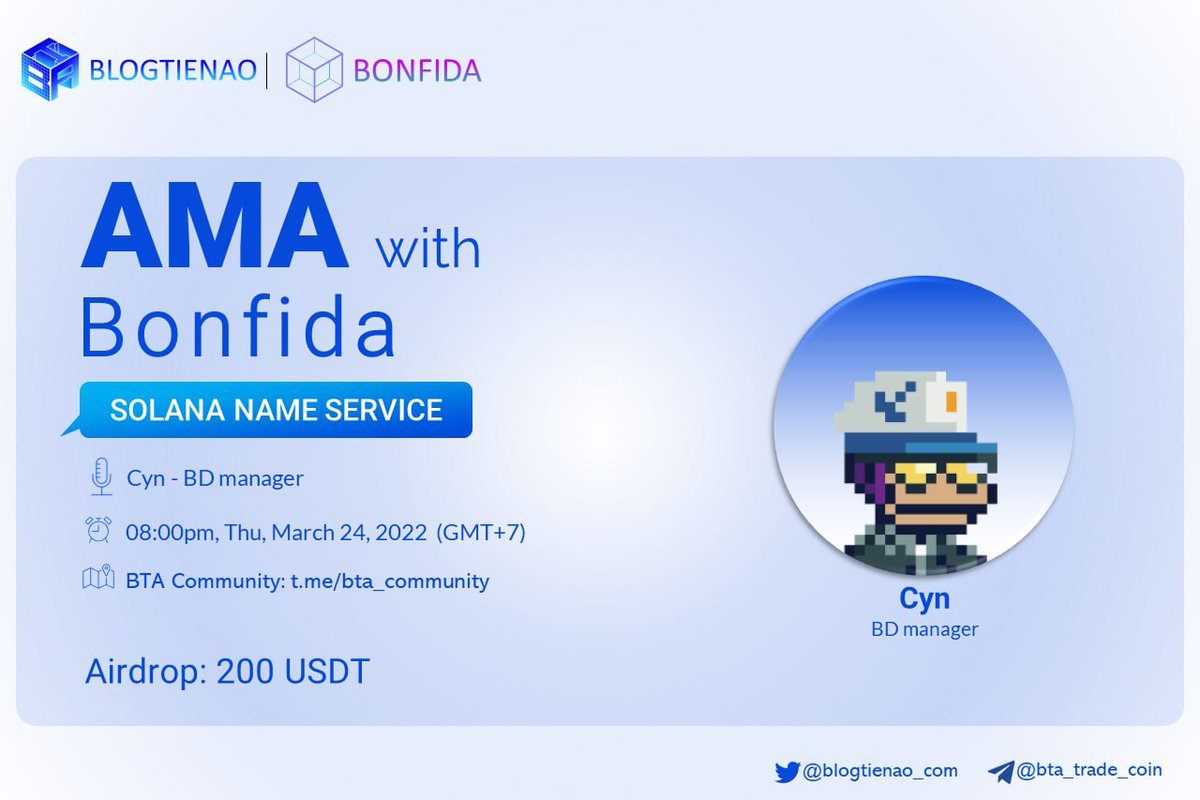 BLOGTIENAO | BONFIDA

AMA with Bonfida

SOLANA NAME SERVICE

Cyn - BD manager

08:00pm, Thu, March 24, 2022 (GMT+7)

BTA Community: t.me/bta_community

Airdrop: 200 USDT

Cyn
BD manager

@blogtienao_com @bta_trade_coin